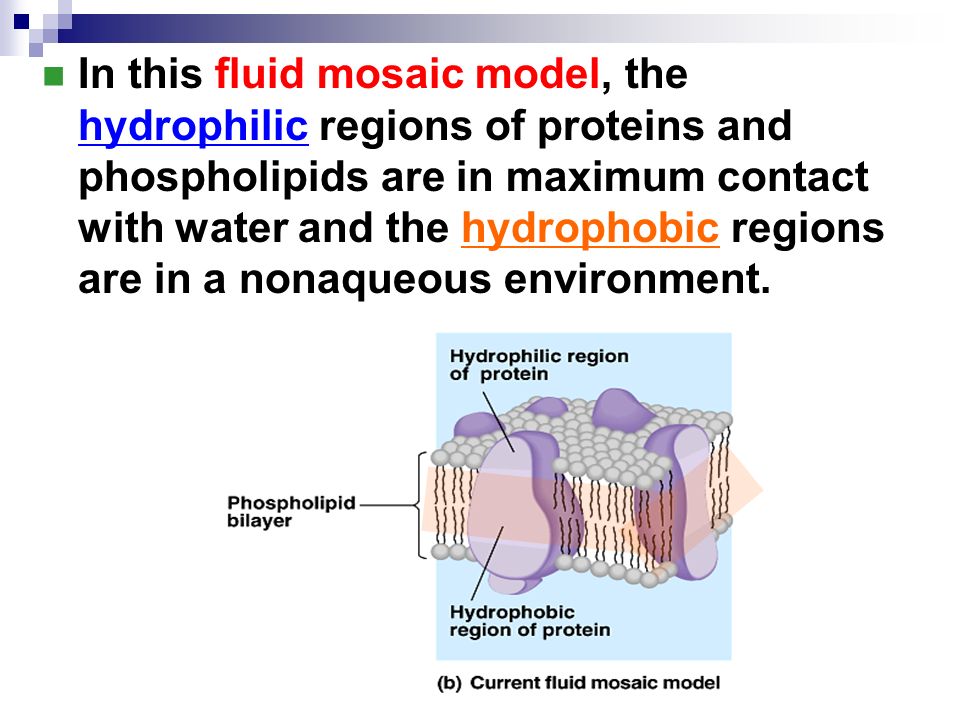 In this fluid mosaic model, the hydrophilic regions of proteins and phospholipids are in maximum contact with water and the hydrophobic regions are in a nonaqueous environment.

Hydrophilic region of protein

Phospholipid bilayer

Hydrophobic region of protein

(b) Current fluid mosaic model